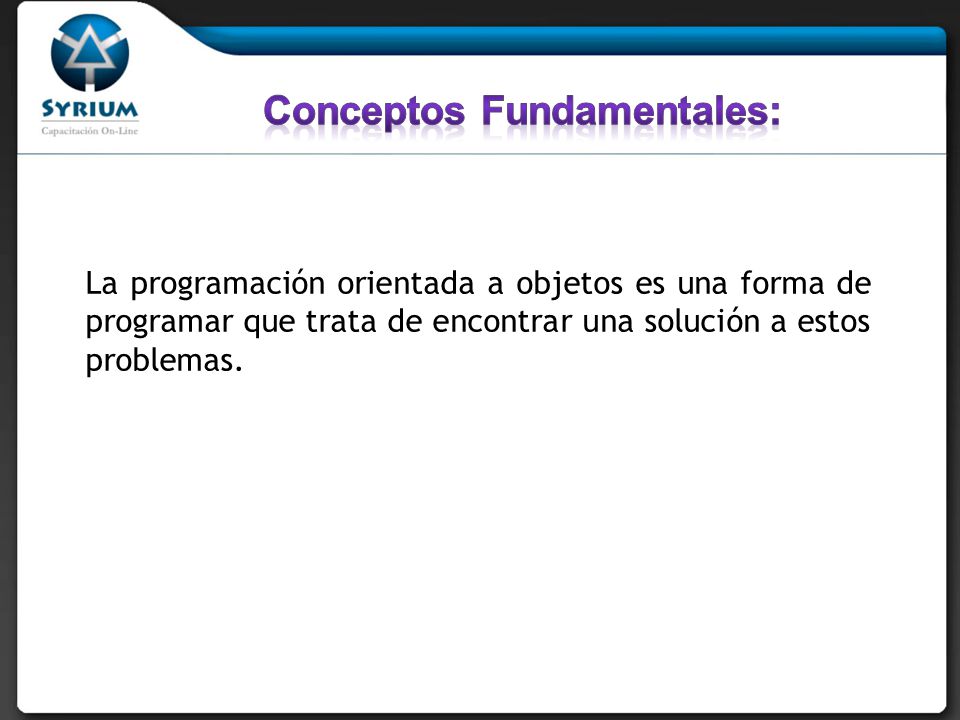 SYRIUM
Capacitación On-Line

Conceptos Fundamentales:

La programación orientada a objetos es una forma de programar que trata de encontrar una solución a estos problemas.